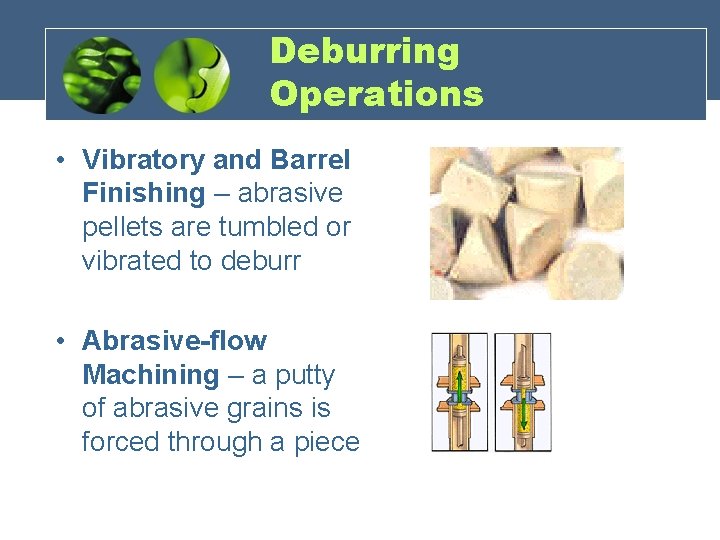 Deburring Operations

• Vibratory and Barrel Finishing – abrasive pellets are tumbled or vibrated to deburr

• Abrasive-flow Machining – a putty of abrasive grains is forced through a piece